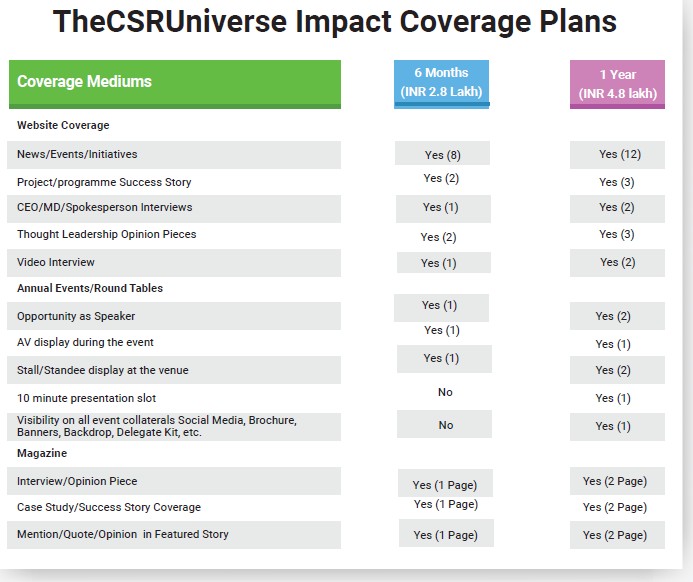 TheCSRUniverse Impact Coverage Plans

| Coverage Mediums | 6 Months (INR 2.8 Lakh) | 1 Year (INR 4.8 lakh) |
|---|---|---|
| Website Coverage | | |
| News/Events/Initiatives | Yes (8) | Yes (12) |
| Project/programme Success Story | Yes (2) | Yes (3) |
| CEO/MD/Spokesperson Interviews | Yes (1) | Yes (2) |
| Thought Leadership Opinion Pieces | Yes (2) | Yes (3) |
| Video Interview | Yes (1) | Yes (2) |
| Annual Events/Round Tables | | |
| Opportunity as Speaker | Yes (1) | Yes (2) |
| AV display during the event | Yes (1) | Yes (1) |
| Stall/Standee display at the venue | Yes (1) | Yes (2) |
| 10 minute presentation slot | No | Yes (1) |
| Visibility on all event collaterals Social Media, Brochure, Banners, Backdrop, Delegate Kit, etc. | No | Yes (1) |
| Magazine | | |
| Interview/Opinion Piece | Yes (1 Page) | Yes (2 Page) |
| Case Study/Success Story Coverage | Yes (1 Page) | Yes (2 Page) |
| Mention/Quote/Opinion in Featured Story | Yes (1 Page) | Yes (2 Page) |